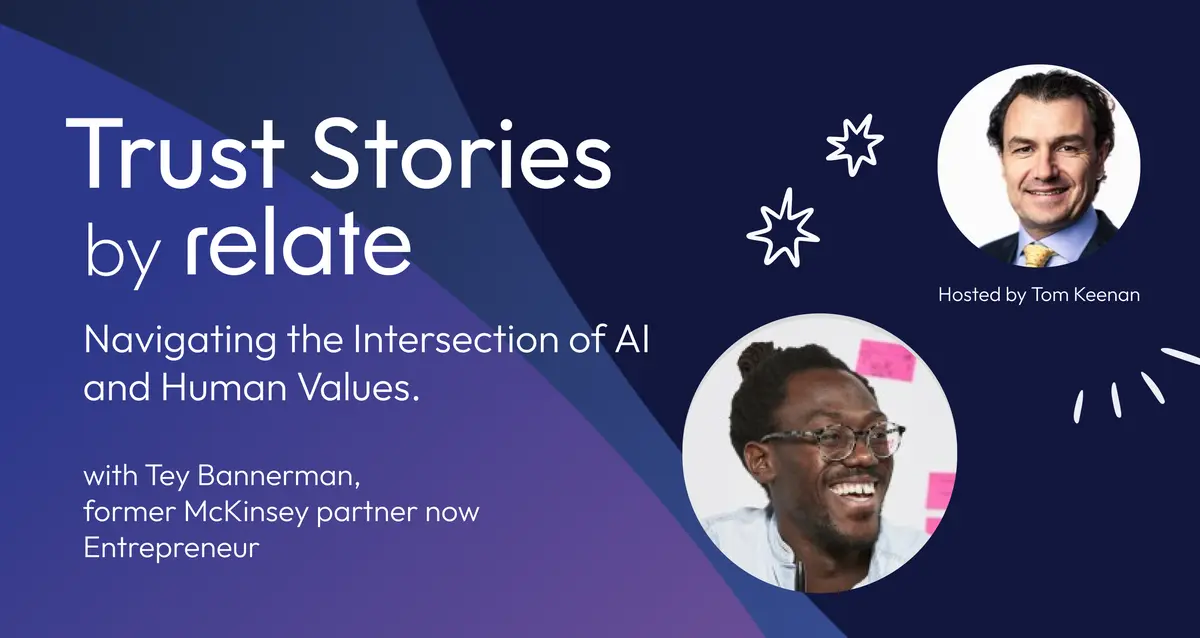 Trust Stories
by relate

Navigating the Intersection of AI and Human Values.

with Tey Bannerman,
former McKinsey partner now
Entrepreneur

Hosted by Tom Keenan